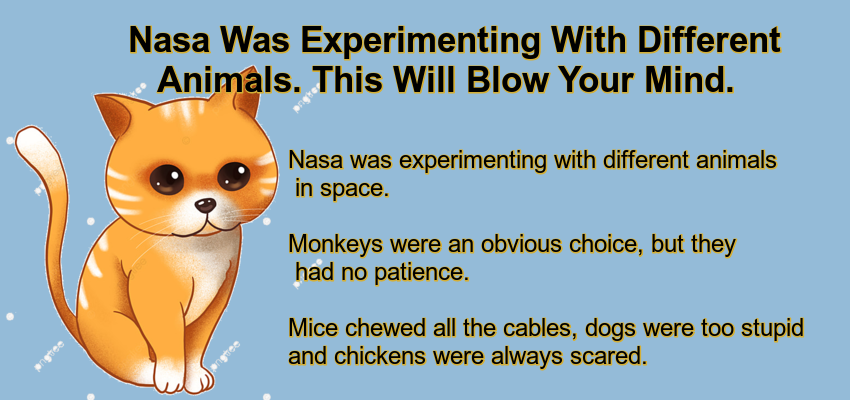 Nasa Was Experimenting With Different Animals. This Will Blow Your Mind.

Nasa was experimenting with different animals in space.

Monkeys were an obvious choice, but they had no patience.

Mice chewed all the cables, dogs were too stupid and chickens were always scared.